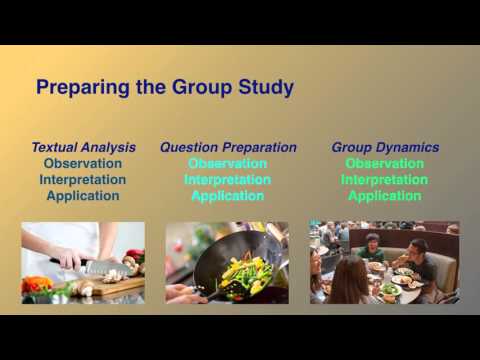 Preparing the Group Study

Textual Analysis
Observation
Interpretation
Application

Question Preparation
Observation
Interpretation
Application

Group Dynamics
Observation
Interpretation
Application